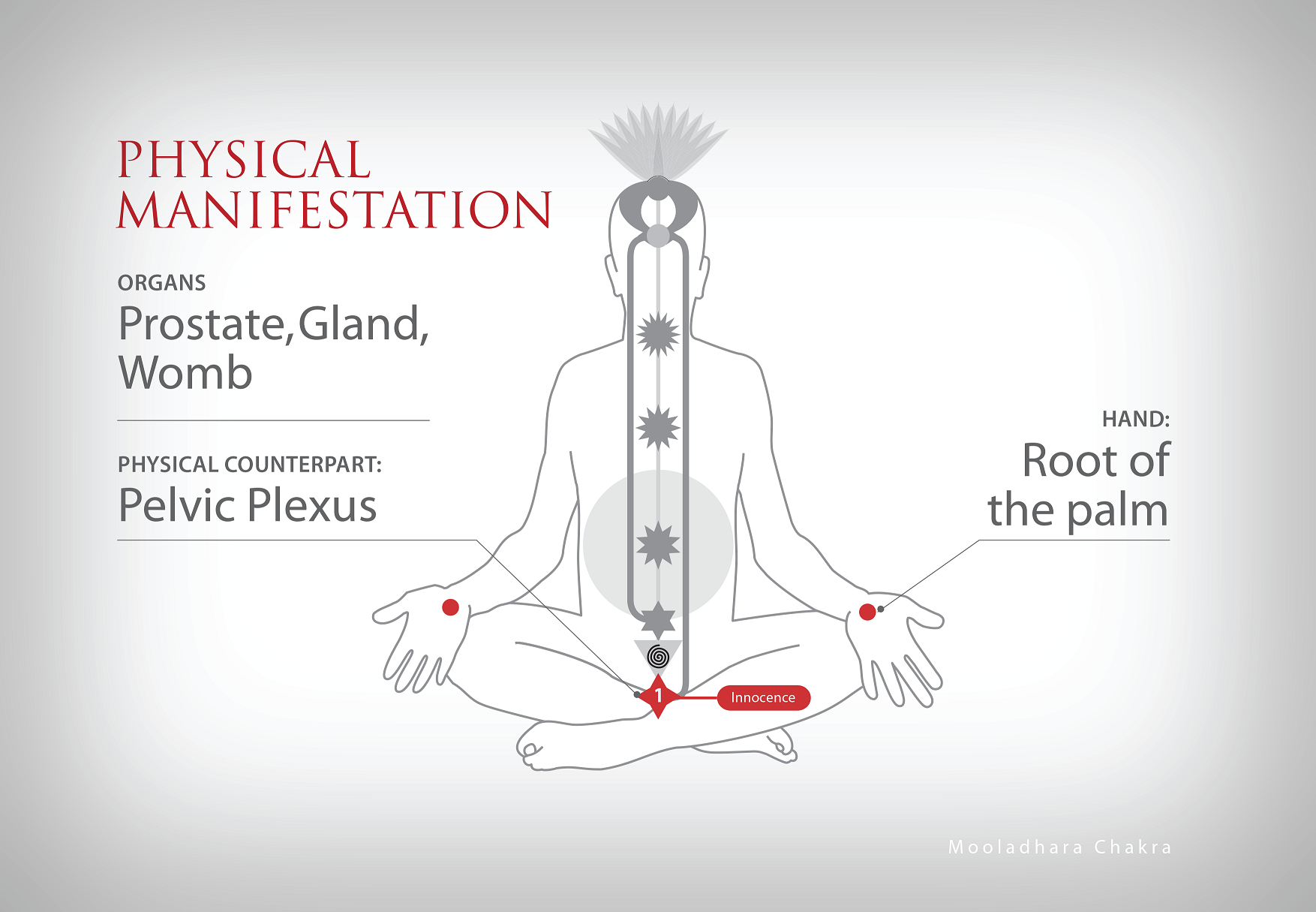 PHYSICAL MANIFESTATION

ORGANS
Prostate,Gland, Womb

PHYSICAL COUNTERPART:
Pelvic Plexus

HAND:
Root of the palm

1

Innocence

Mooladhara Chakra